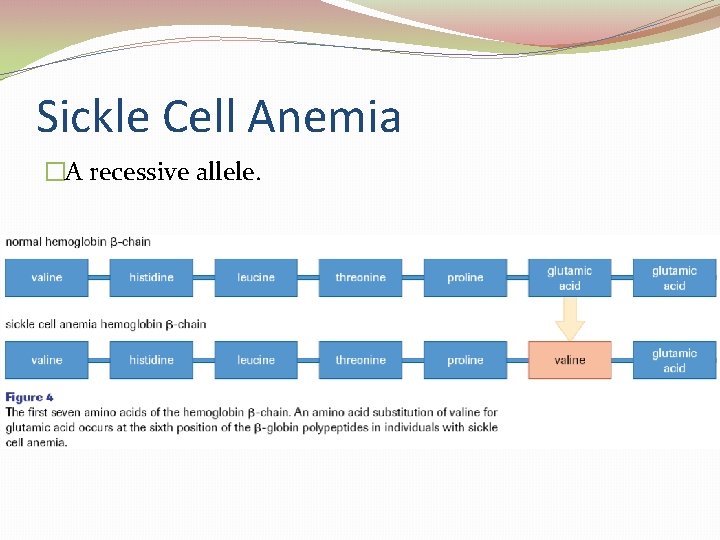 Sickle Cell Anemia

□A recessive allele.

normal hemoglobin β-chain

valine histidine leucine threonine proline glutamic acid glutamic acid

sickle cell anemia hemoglobin β-chain

valine histidine leucine threonine proline valine glutamic acid

Figure 4
The first seven amino acids of the hemoglobin β-chain. An amino acid substitution of valine for glutamic acid occurs at the sixth position of the β-globin polypeptides in individuals with sickle cell anemia.